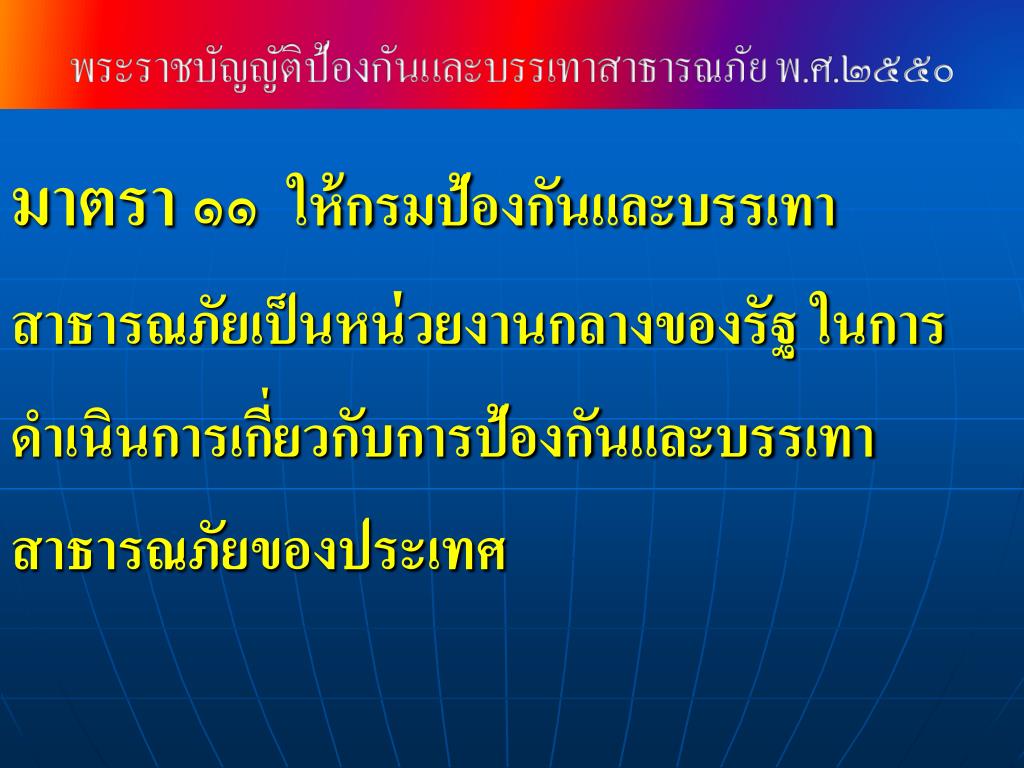 พระราชบัญญัติป้องกันและบรรเทาสาธารณภัย พ.ศ.๒๕๕๐

มาตรา ๑๑ ให้กรมป้องกันและบรรเทาสาธารณภัยเป็นหน่วยงานกลางของรัฐ ในการดำเนินการเกี่ยวกับการป้องกันและบรรเทาสาธารณภัยของประเทศ